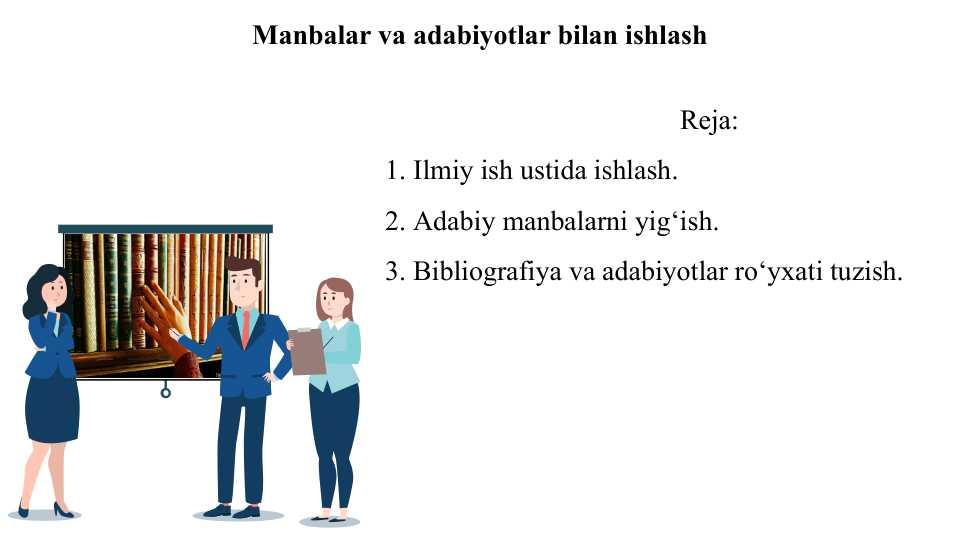 Manbalar va adabiyotlar bilan ishlash

Reja:

1. Ilmiy ish ustida ishlash.

2. Adabiy manbalarni yig‘ish.

3. Bibliografiya va adabiyotlar ro‘yxati tuzish.